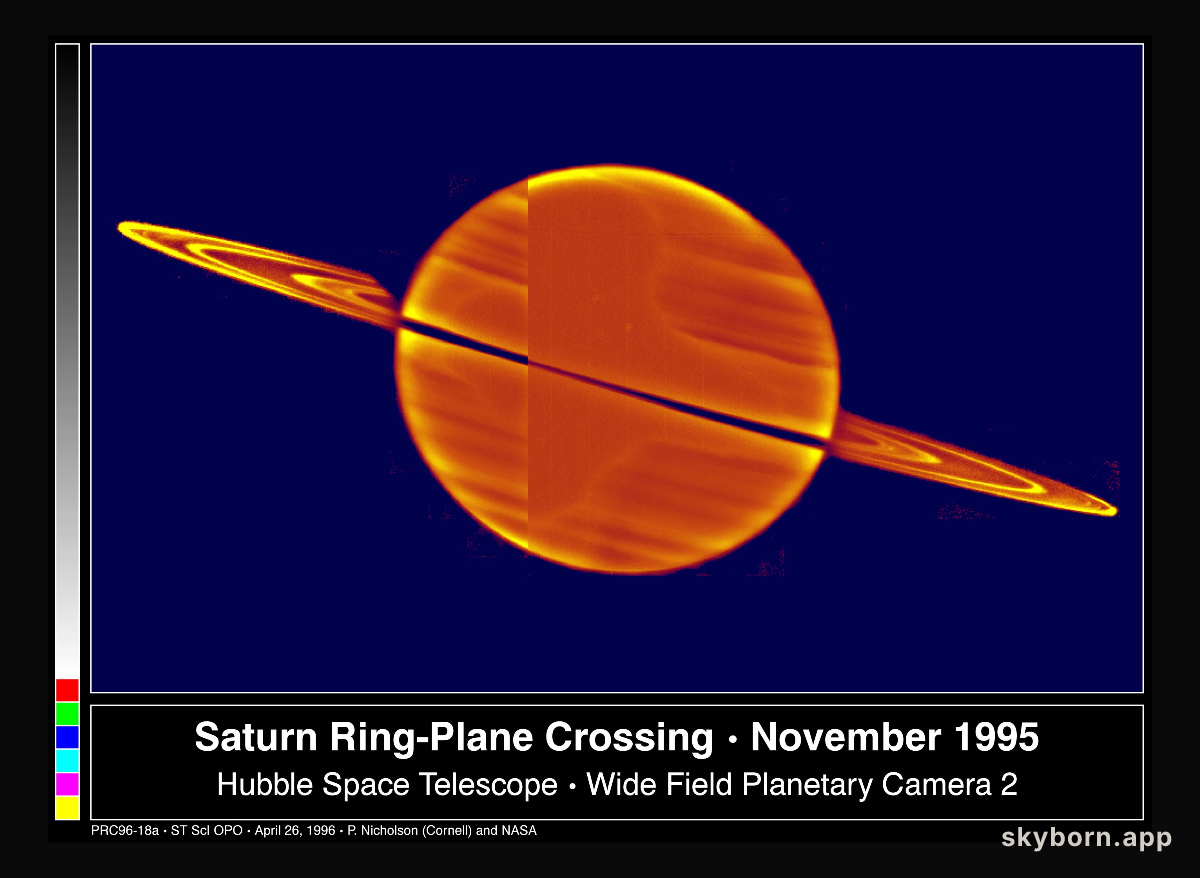 Saturn Ring-Plane Crossing • November 1995
Hubble Space Telescope • Wide Field Planetary Camera 2

PRC96-18a • ST ScI OPO • April 26, 1996 • P. Nicholson (Cornell) and NASA

skyborn.app